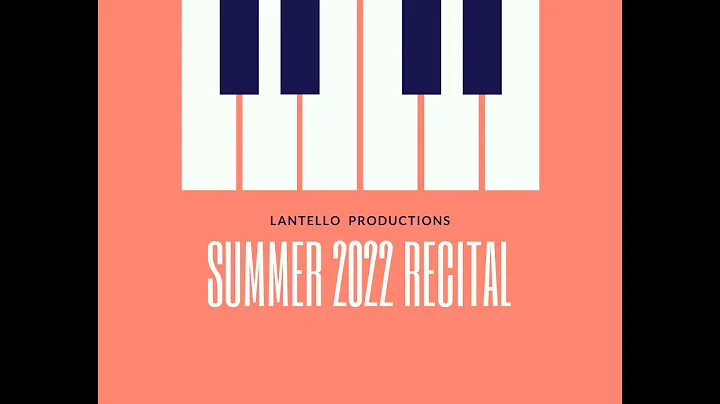 LANTELLO PRODUCTIONS

SUMMER 2022 RECITAL